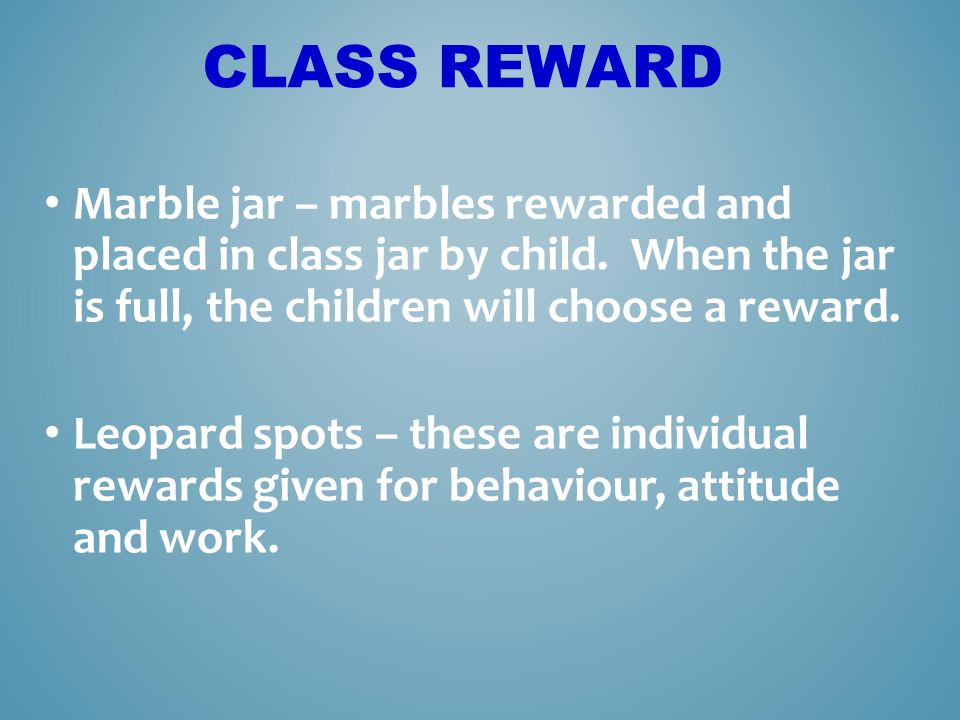 CLASS REWARD

• Marble jar – marbles rewarded and placed in class jar by child. When the jar is full, the children will choose a reward.

• Leopard spots – these are individual rewards given for behaviour, attitude and work.